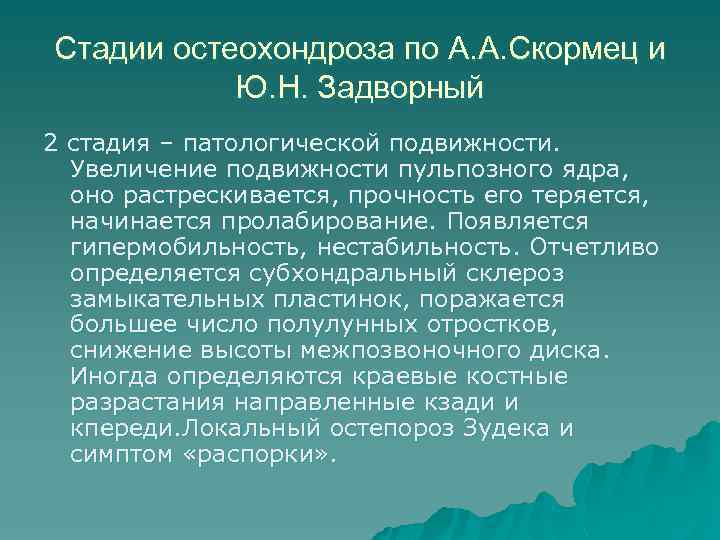 Стадии остеохондроза по А.А.Скормец и Ю.Н. Задворный

2 стадия – патологической подвижности. Увеличение подвижности пульпозного ядра, оно растрескивается, прочность его теряется, начинается пролабирование. Появляется гипермобильность, нестабильность. Отчетливо определяется субхондральный склероз замыкательных пластинок, поражается большее число полулунных отростков, снижение высоты межпозвоночного диска. Иногда определяются краевые костные разрастания направленные кзади и кпереди.Локальный остепороз Зудека и симптом «распорки».